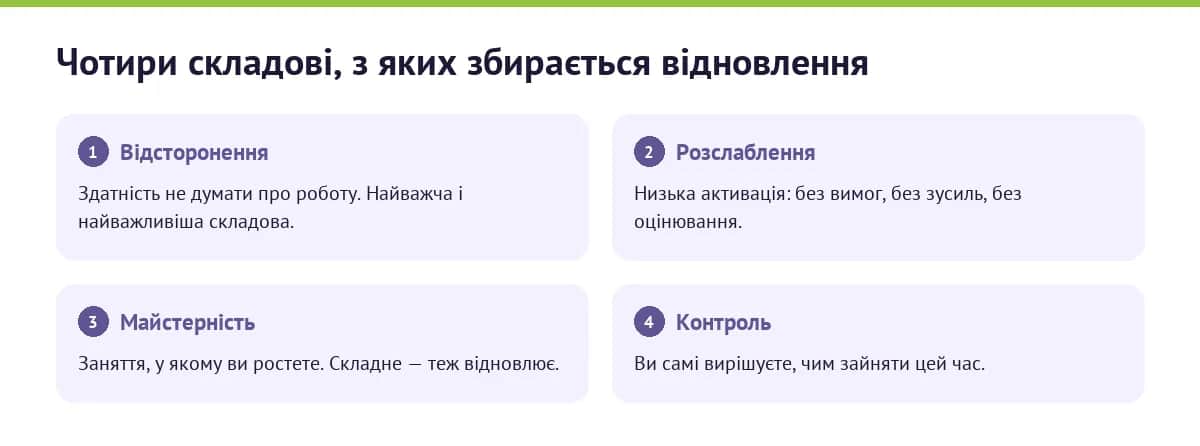 Чотири складові, з яких збирається відновлення

1 Відсторонення

Здатність не думати про роботу. Найважча і найважливіша складова.

2 Розслаблення

Низька активація: без вимог, без зусиль, без оцінювання.

3 Майстерність

Заняття, у якому ви ростете. Складне — теж відновлює.

4 Контроль

Ви самі вирішуєте, чим зайняти цей час.